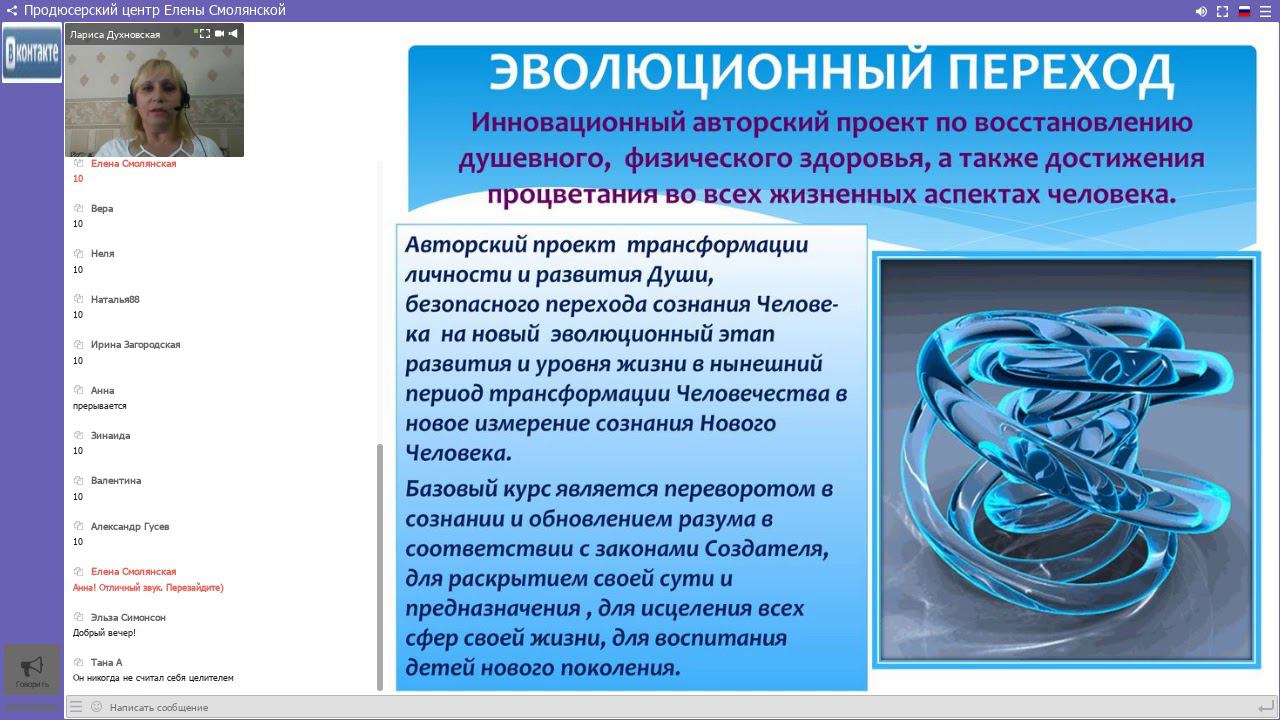 Продюсерский центр Елены Смолянской

вконтакте

Лариса Духновская

Елена Смолянская
10

Вера
10

Неля
10

Наталья88
10

Ирина Загородская
10

Анна
прерывается

Зинаида
10

Валентина
10

Александр Гусев
10

Елена Смолянская
Анна! Отличный звук. Перезайдите)

Эльза Симонсон
Добрый вечер!

Тана А
Он никогда не считал себя целителем

Говорить

Написать сообщение

ЭВОЛЮЦИОННЫЙ ПЕРЕХОД

Инновационный авторский проект по восстановлению душевного, физического здоровья, а также достижения процветания во всех жизненных аспектах человека.

Авторский проект трансформации личности и развития Души, безопасного перехода сознания Человека на новый эволюционный этап развития и уровня жизни в нынешний период трансформации Человечества в новое измерение сознания Нового Человека.

Базовый курс является переворотом в сознании и обновлением разума в соответствии с законами Создателя, для раскрытием своей сути и предназначения , для исцеления всех сфер своей жизни, для воспитания детей нового поколения.